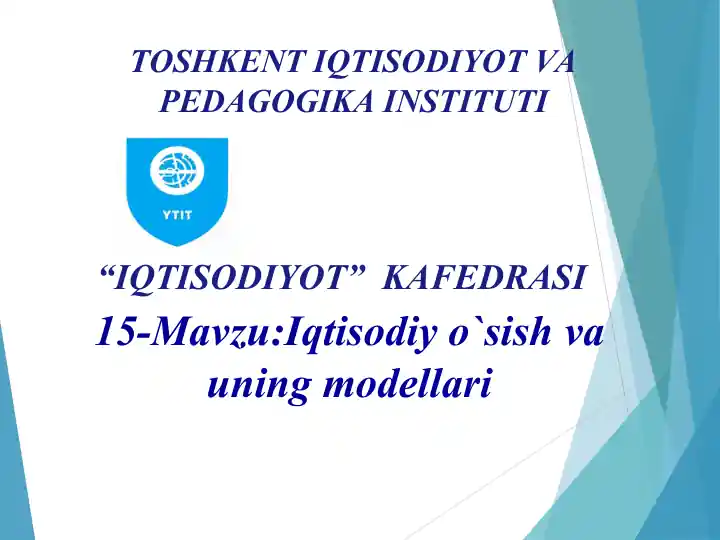 TOSHKENT IQTISODIYOT VA PEDAGOGIKA INSTITUTI

YTIT

“IQTISODIYOT” KAFEDRASI

15-Mavzu:Iqtisodiy o`sish va uning modellari